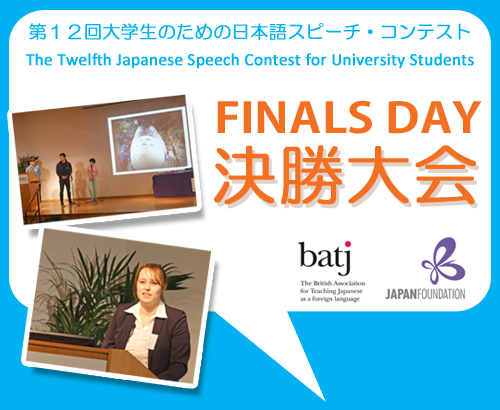 第12回大学生のための日本語スピーチ・コンテスト
The Twelfth Japanese Speech Contest for University Students

FINALS DAY
決勝大会

batj
The British Association for Teaching Japanese as a foreign language

JAPANFOUNDATION